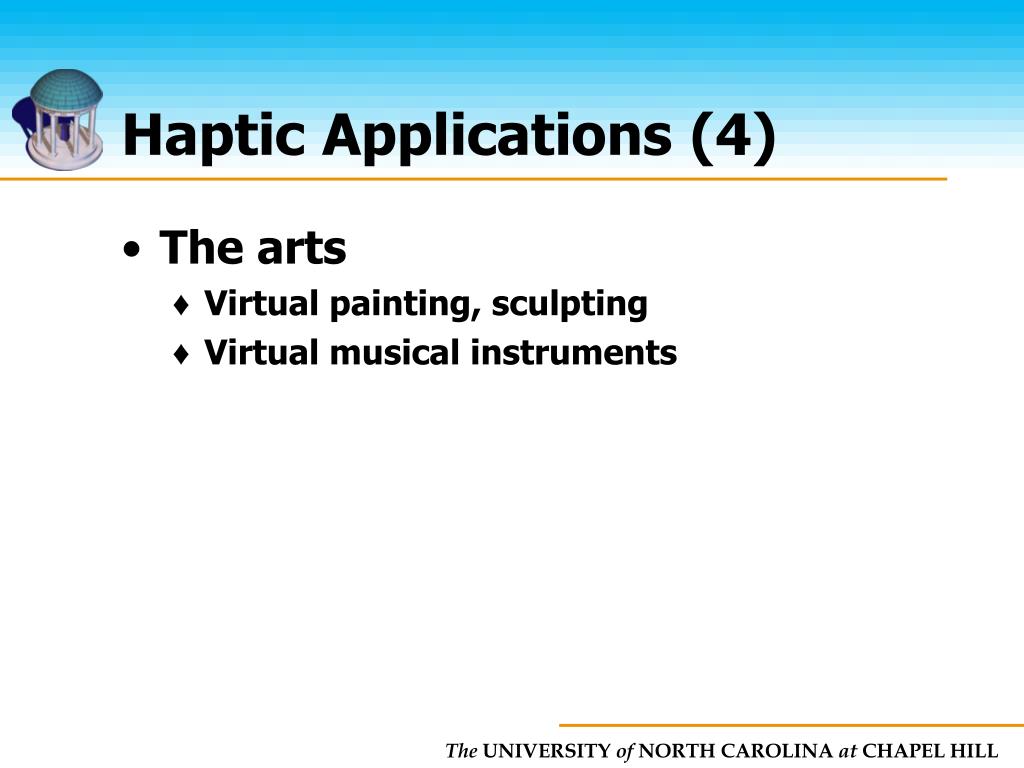 Haptic Applications (4)

• The arts
♦ Virtual painting, sculpting
♦ Virtual musical instruments

The UNIVERSITY of NORTH CAROLINA at CHAPEL HILL